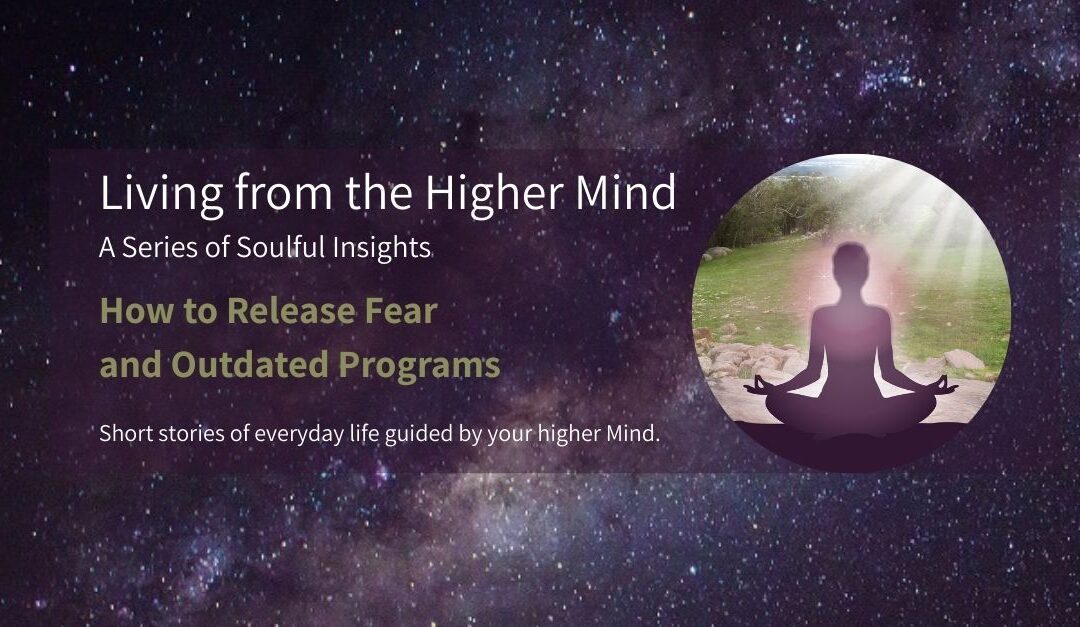 Living from the Higher Mind

A Series of Soulful Insights

How to Release Fear and Outdated Programs

Short stories of everyday life guided by your higher Mind.